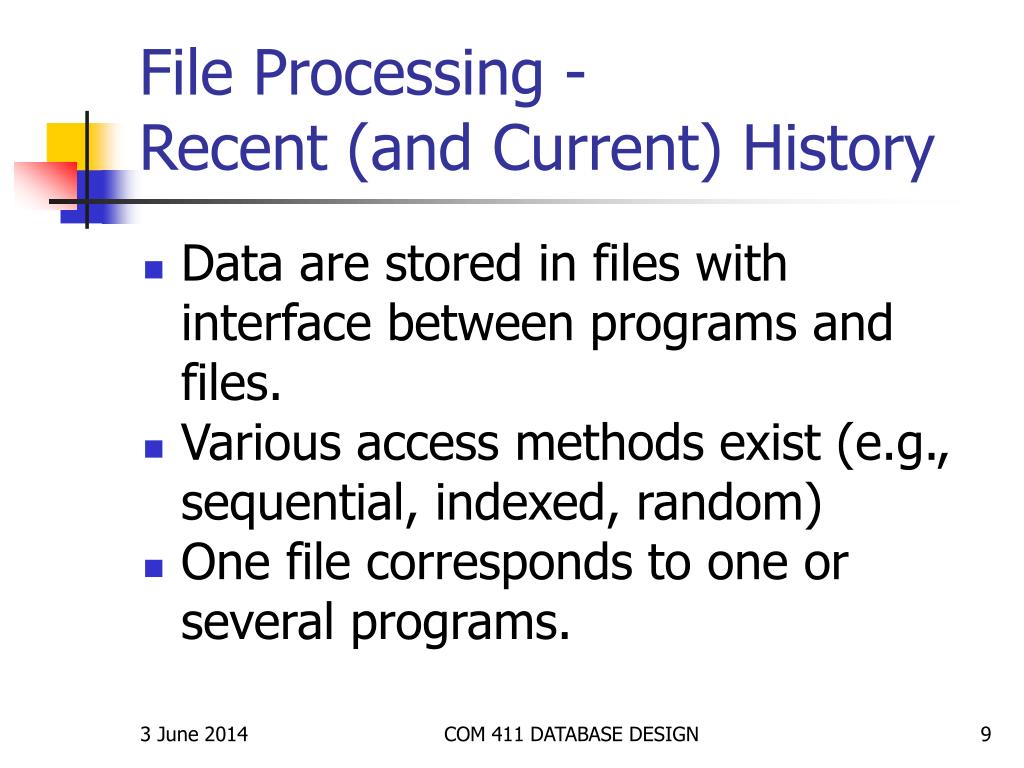 File Processing -
Recent (and Current) History

- Data are stored in files with interface between programs and files.
- Various access methods exist (e.g., sequential, indexed, random)
- One file corresponds to one or several programs.

3 June 2014
COM 411 DATABASE DESIGN
9